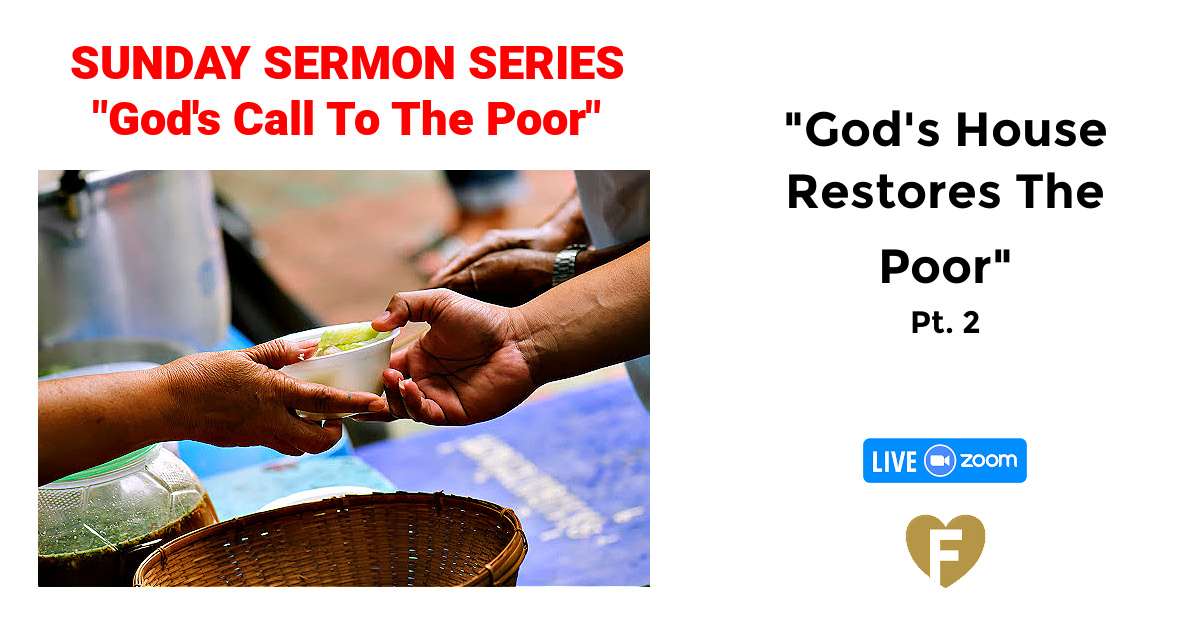 SUNDAY SERMON SERIES
"God's Call To The Poor"

"God's House Restores The Poor"
Pt. 2

LIVE zoom

F